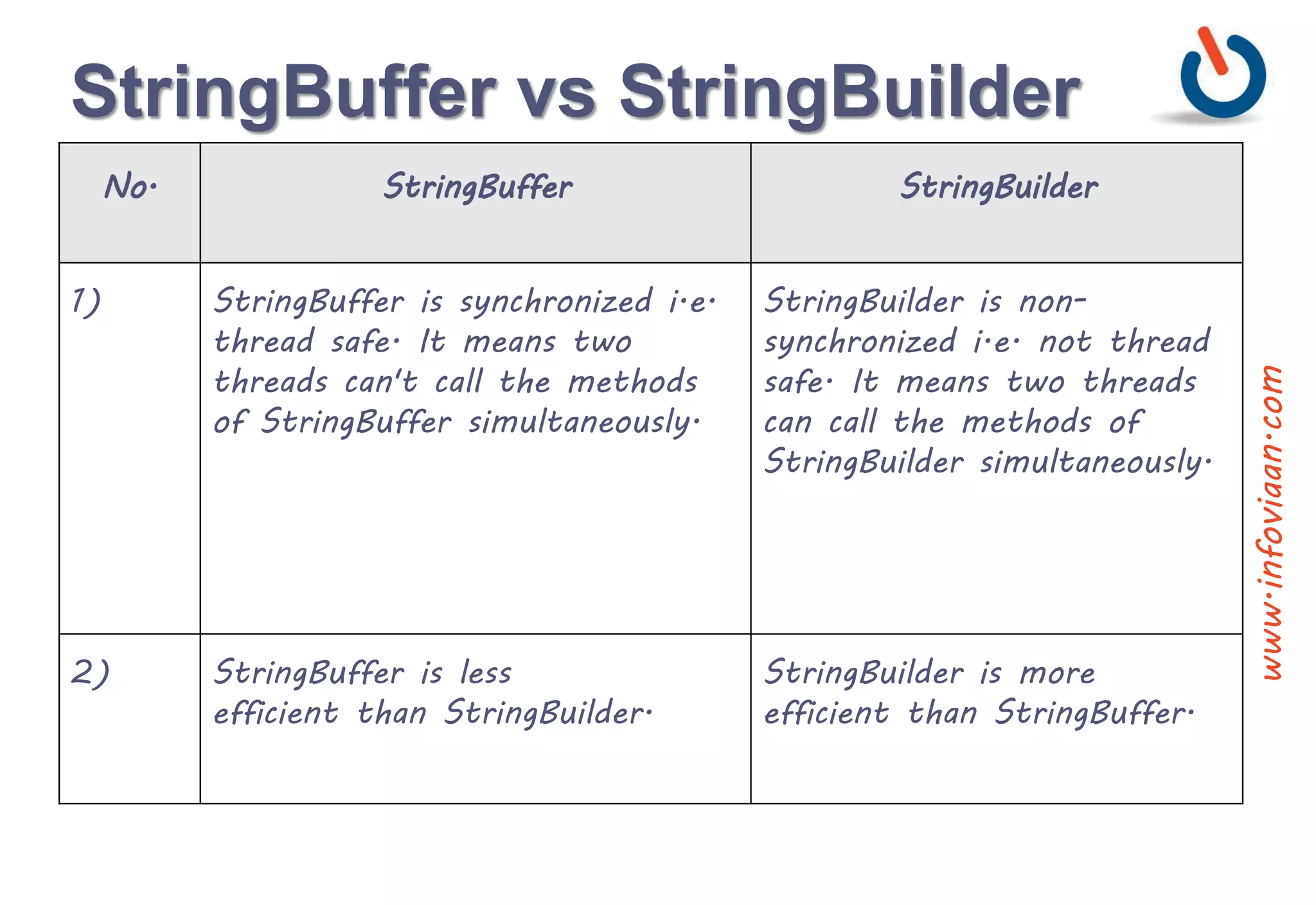 StringBuffer vs StringBuilder

| No. | StringBuffer | StringBuilder |
|---|---|---|
| 1) | StringBuffer is synchronized i.e. thread safe. It means two threads can't call the methods of StringBuffer simultaneously. | StringBuilder is non-synchronized i.e. not thread safe. It means two threads can call the methods of StringBuilder simultaneously. |
| 2) | StringBuffer is less efficient than StringBuilder. | StringBuilder is more efficient than StringBuffer. |

www.infoviaan.com